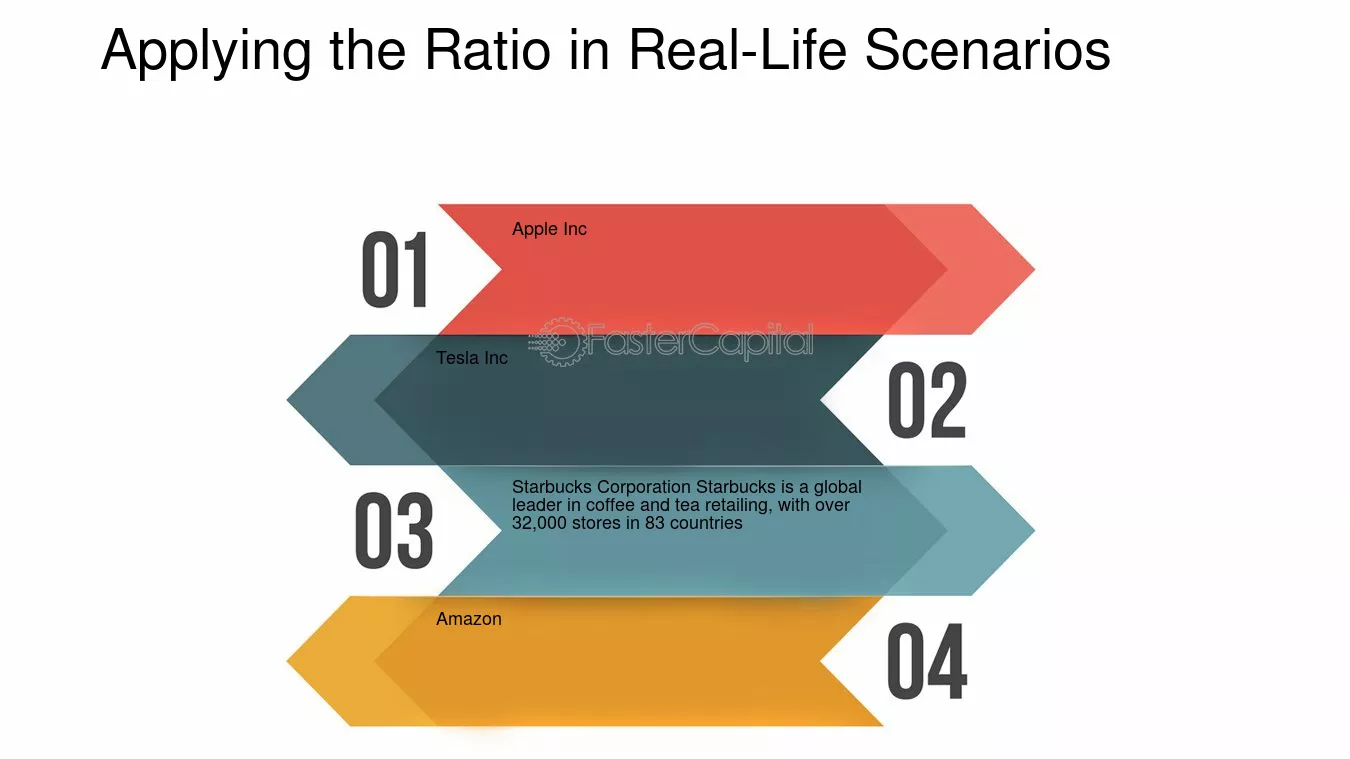 Applying the Ratio in Real-Life Scenarios

01

Apple Inc

Tesla Inc

02

03

Starbucks Corporation Starbucks is a global leader in coffee and tea retailing, with over 32,000 stores in 83 countries

Amazon

04

FasterCapital